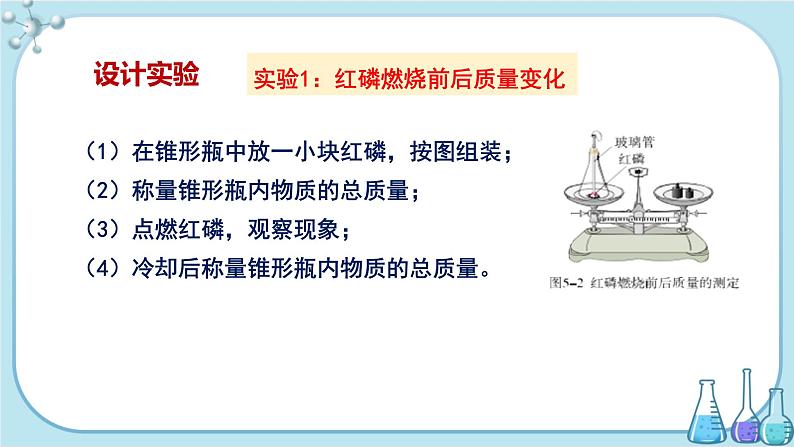 设计实验

实验1：红磷燃烧前后质量变化

（1）在锥形瓶中放一小块红磷，按图组装；

（2）称量锥形瓶内物质的总质量；

（3）点燃红磷，观察现象；

（4）冷却后称量锥形瓶内物质的总质量。

玻璃管

红磷

图5-2 红磷燃烧前后质量的测定